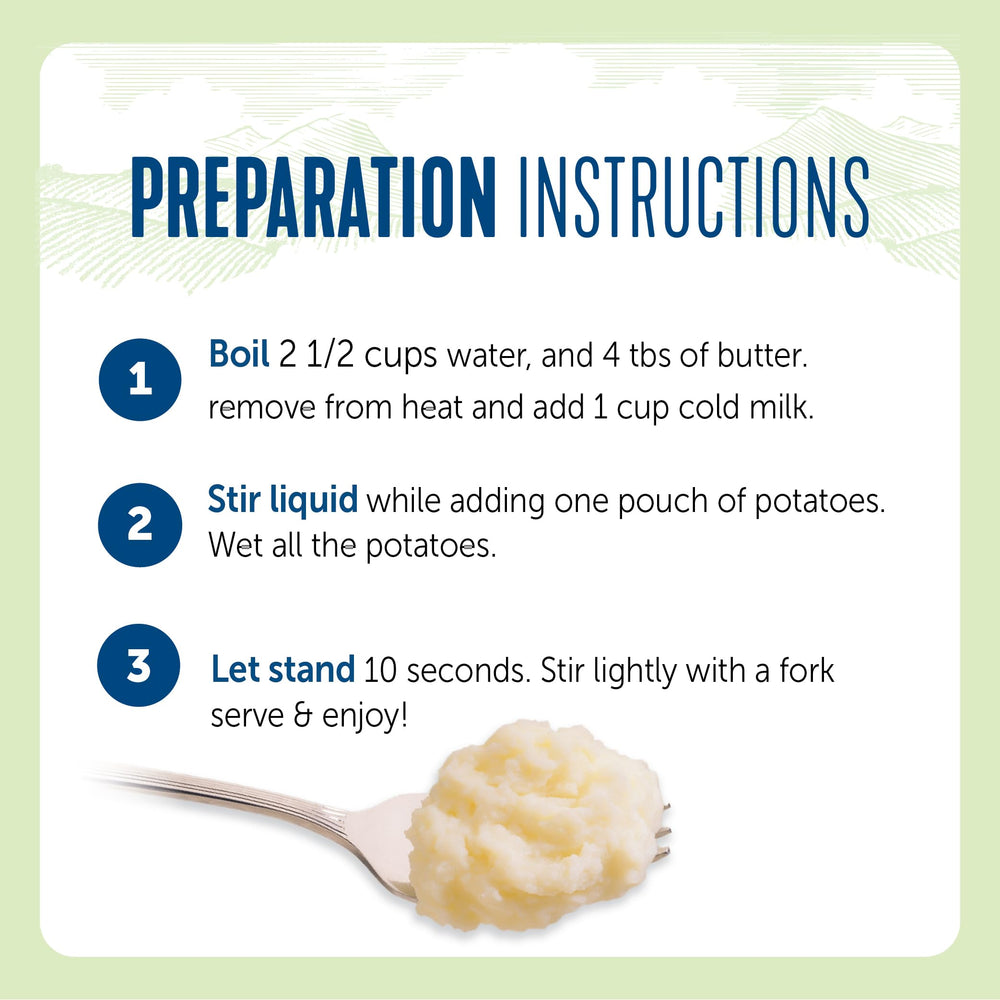 PREPARATION INSTRUCTIONS

1 Boil 2 1/2 cups water, and 4 tbs of butter. remove from heat and add 1 cup cold milk.

2 Stir liquid while adding one pouch of potatoes. Wet all the potatoes.

3 Let stand 10 seconds. Stir lightly with a fork serve & enjoy!